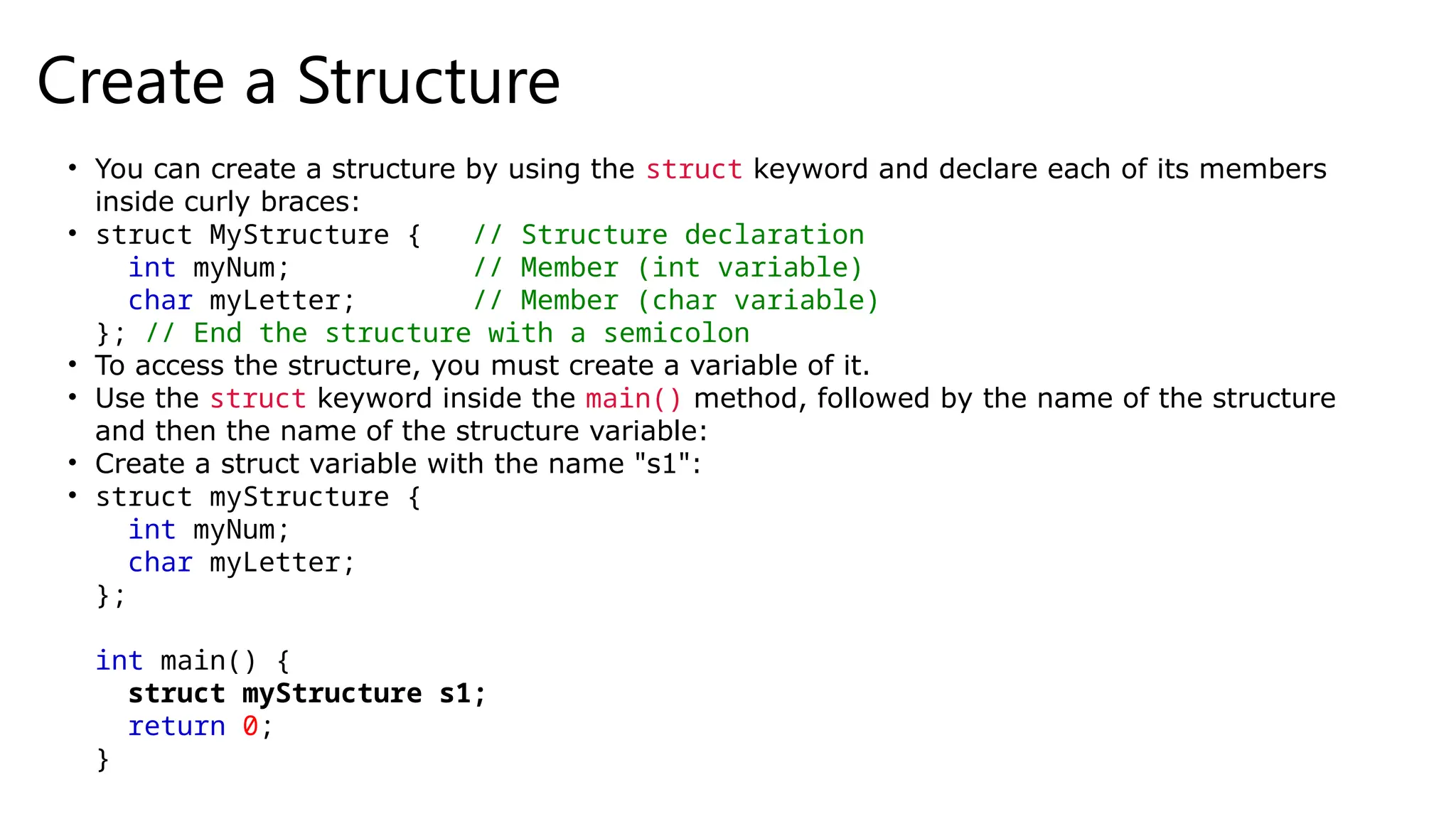 Create a Structure

• You can create a structure by using the struct keyword and declare each of its members inside curly braces:

• struct MyStructure {   // Structure declaration
  int myNum;           // Member (int variable)
  char myLetter;       // Member (char variable)
}; // End the structure with a semicolon

• To access the structure, you must create a variable of it.

• Use the struct keyword inside the main() method, followed by the name of the structure and then the name of the structure variable:

• Create a struct variable with the name "s1":

• struct myStructure {
  int myNum;
  char myLetter;
};

int main() {
  struct myStructure s1;
  return 0;
}